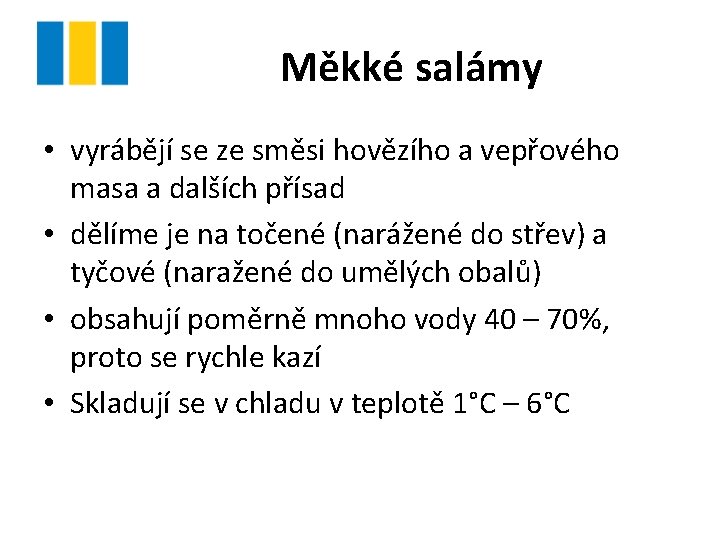 Měkké salámy

• vyrábějí se ze směsi hovězího a vepřového masa a dalších přísad
• dělíme je na točené (narážené do střev) a tyčové (naražené do umělých obalů)
• obsahují poměrně mnoho vody 40 – 70%, proto se rychle kazí
• Skladují se v chladu v teplotě 1°C – 6°C